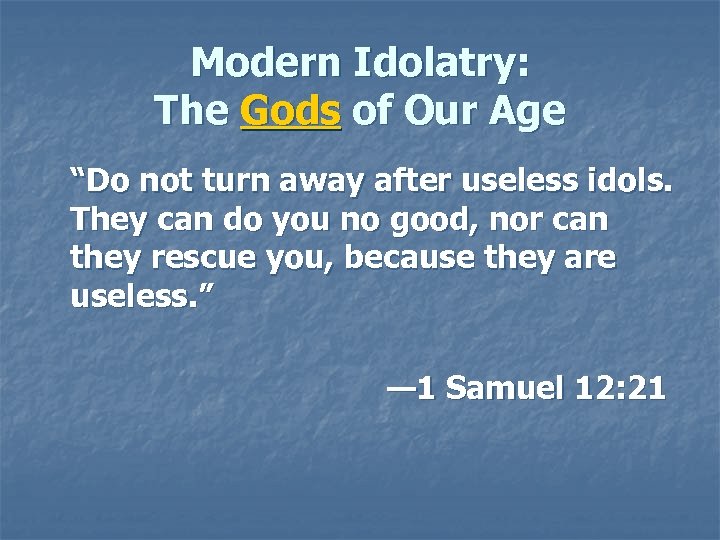 Modern Idolatry:
The Gods of Our Age

“Do not turn away after useless idols. They can do you no good, nor can they rescue you, because they are useless.”

—1 Samuel 12:21